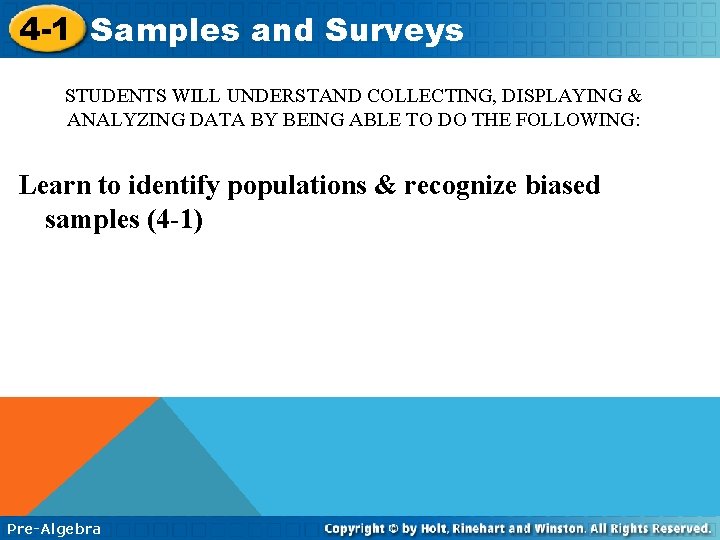 4-1 Samples and Surveys

STUDENTS WILL UNDERSTAND COLLECTING, DISPLAYING & ANALYZING DATA BY BEING ABLE TO DO THE FOLLOWING:

Learn to identify populations & recognize biased samples (4-1)

Pre-Algebra

Copyright © by Holt, Rinehart and Winston. All Rights Reserved.